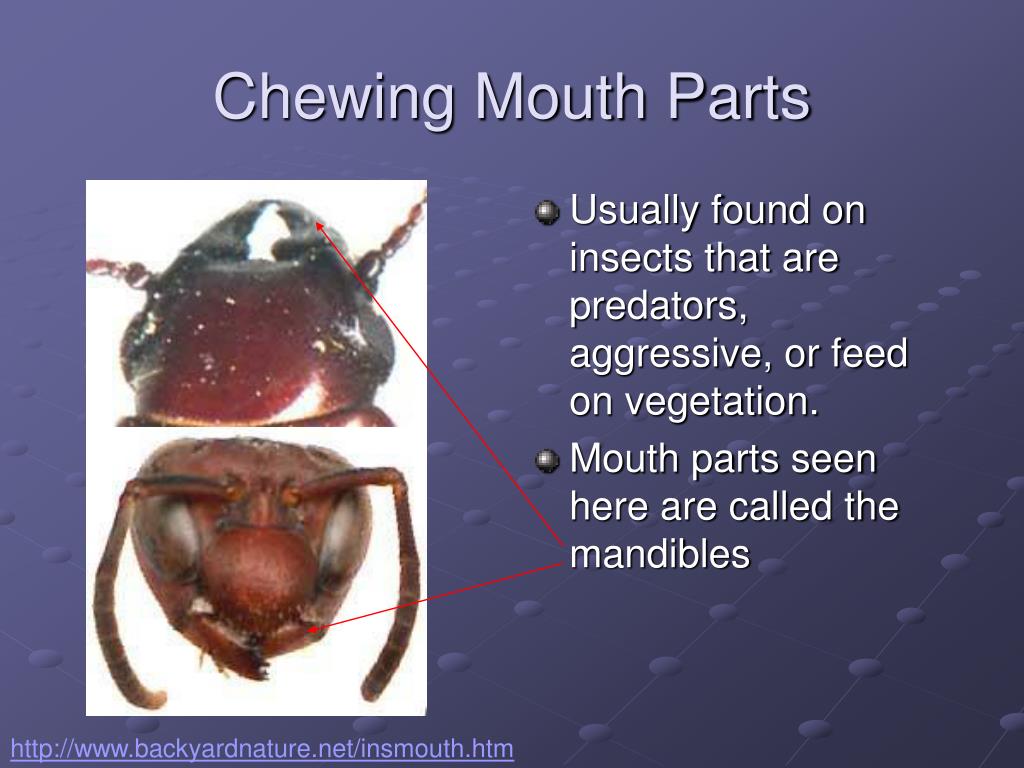 Chewing Mouth Parts

Usually found on insects that are predators, aggressive, or feed on vegetation.

Mouth parts seen here are called the mandibles

http://www.backyardnature.net/insmouth.htm